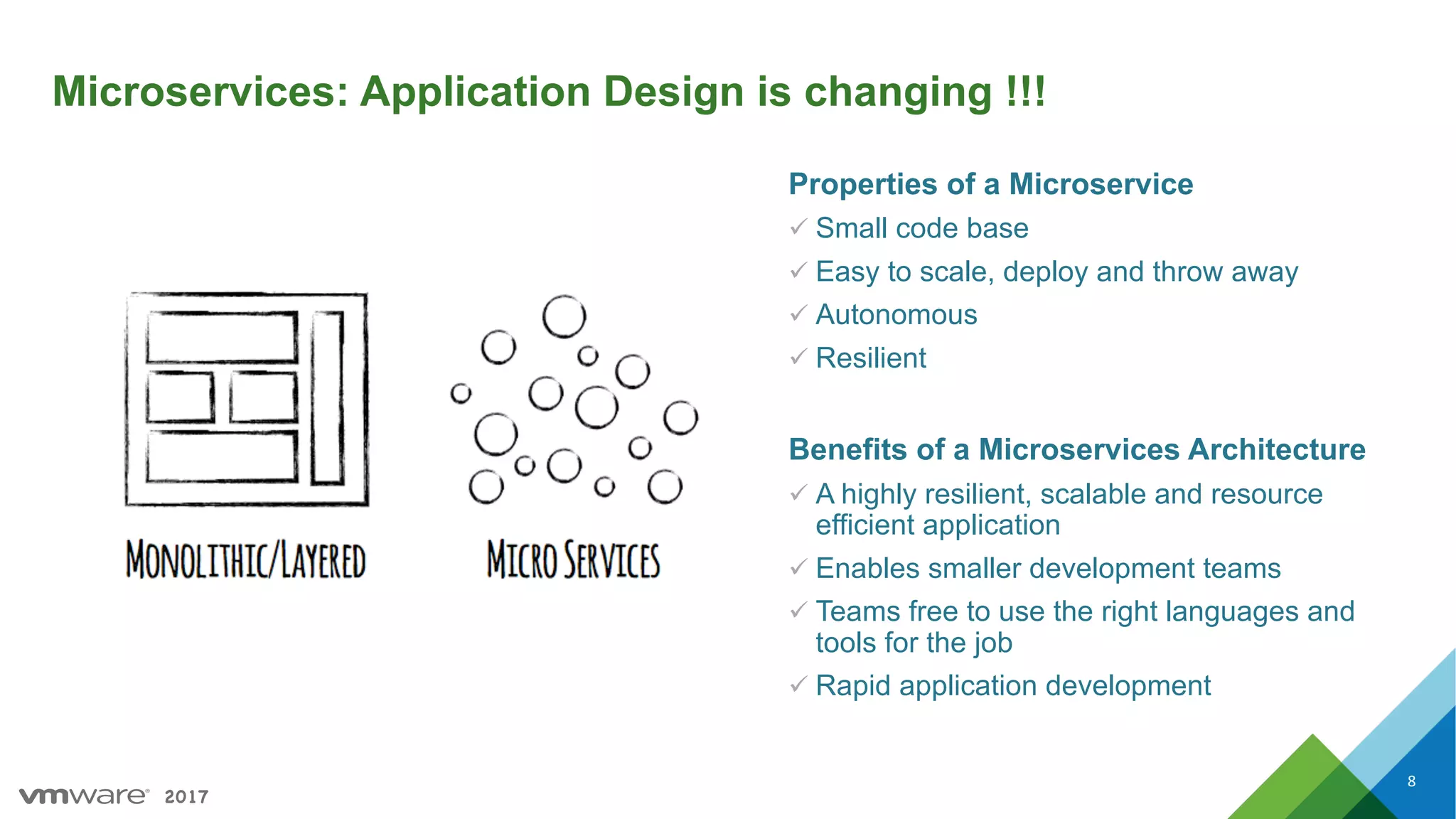 Microservices: Application Design is changing !!!

MONOLITHIC/LAYERED

MICRO SERVICES

Properties of a Microservice

✓ Small code base

✓ Easy to scale, deploy and throw away

✓ Autonomous

✓ Resilient

Benefits of a Microservices Architecture

✓ A highly resilient, scalable and resource efficient application

✓ Enables smaller development teams

✓ Teams free to use the right languages and tools for the job

✓ Rapid application development

vmware® 2017

8